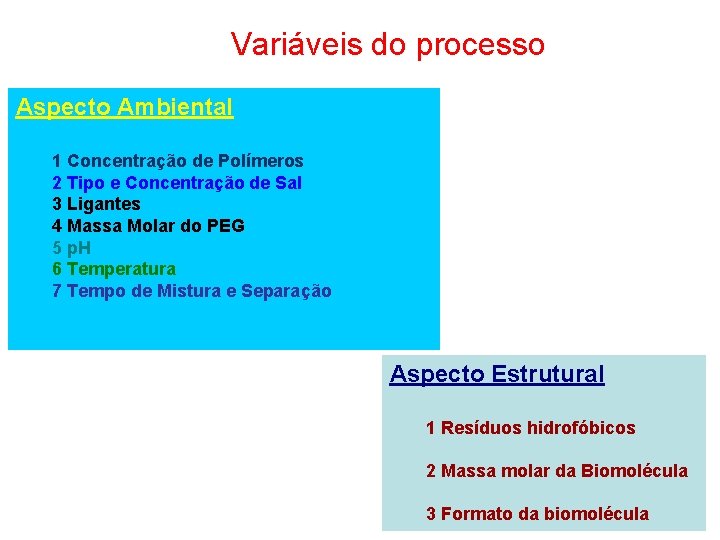 Variáveis do processo

Aspecto Ambiental

1 Concentração de Polímeros
2 Tipo e Concentração de Sal
3 Ligantes
4 Massa Molar do PEG
5 pH
6 Temperatura
7 Tempo de Mistura e Separação

Aspecto Estrutural

1 Resíduos hidrofóbicos

2 Massa molar da Biomolécula

3 Formato da biomolécula